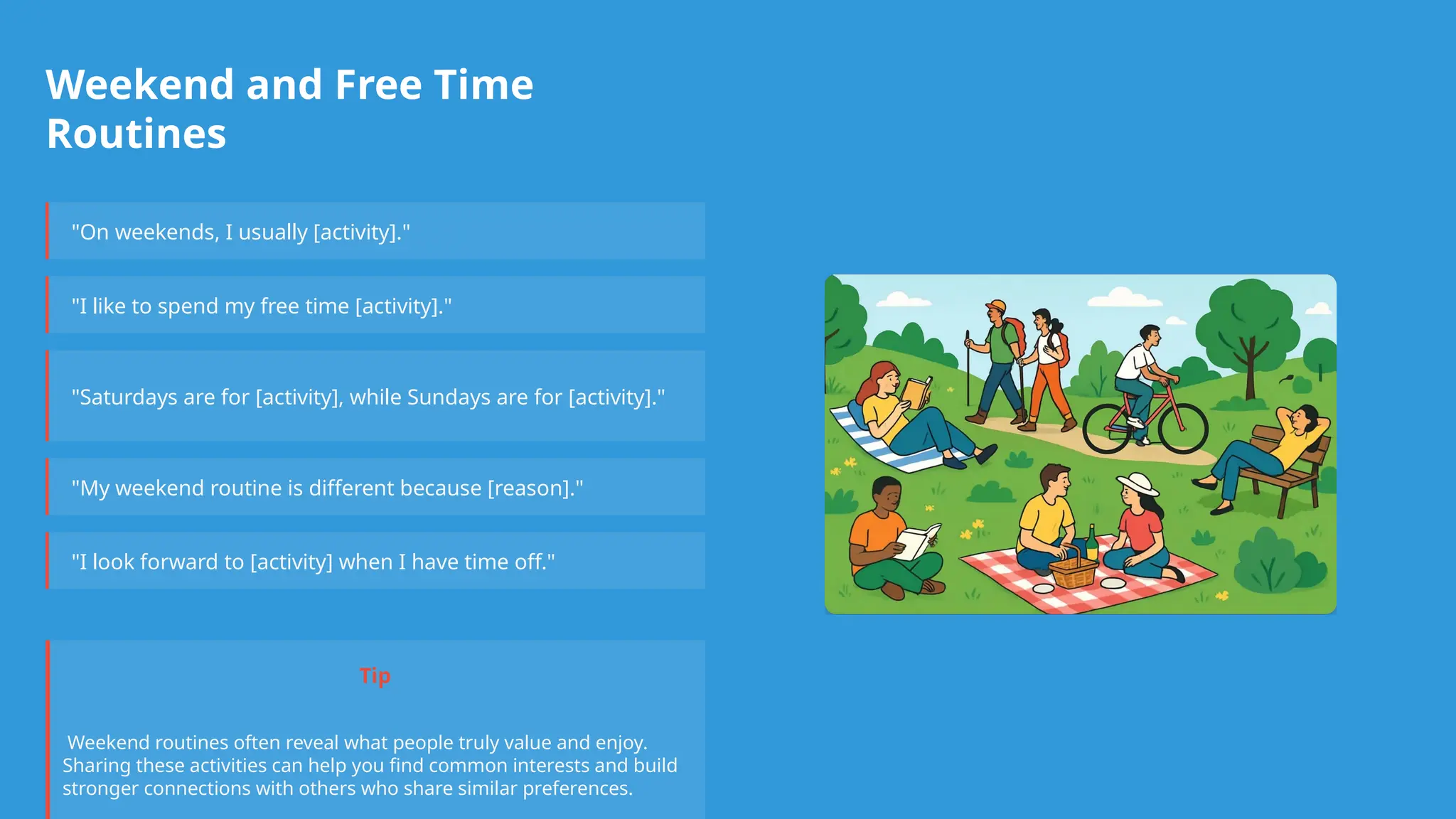 Weekend and Free Time Routines

"On weekends, I usually [activity]."

"I like to spend my free time [activity]."

"Saturdays are for [activity], while Sundays are for [activity]."

"My weekend routine is different because [reason]."

"I look forward to [activity] when I have time off."

Tip

Weekend routines often reveal what people truly value and enjoy. Sharing these activities can help you find common interests and build stronger connections with others who share similar preferences.